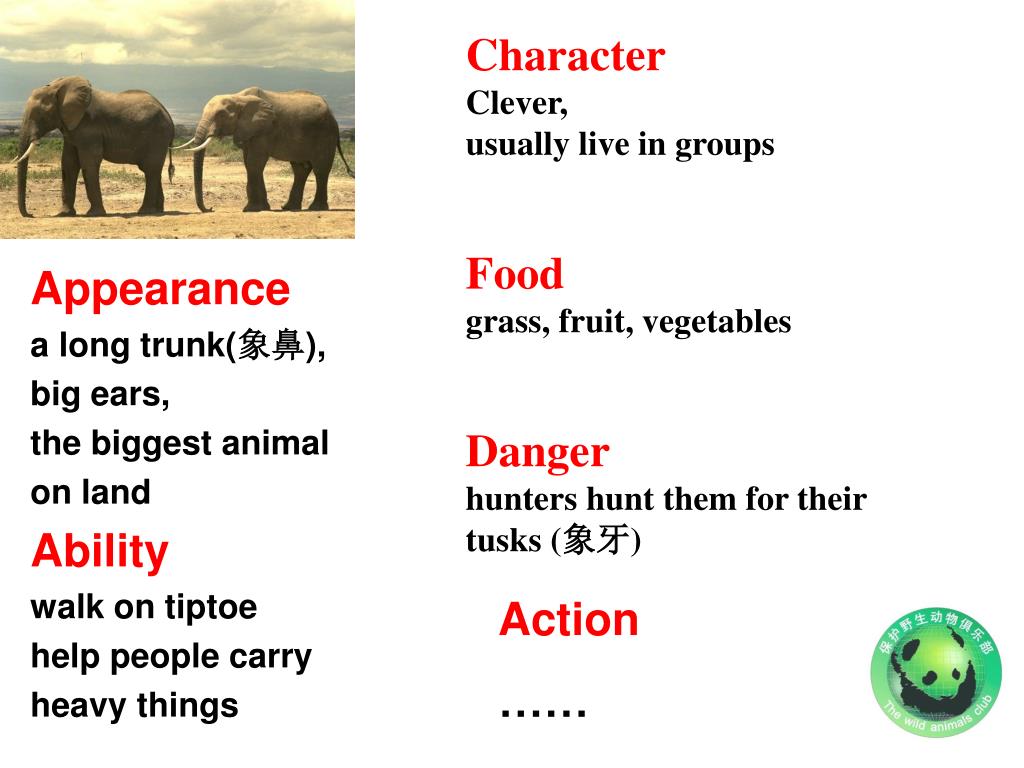 Appearance
a long trunk(象鼻),
big ears,
the biggest animal on land

Ability
walk on tiptoe
help people carry heavy things

Character
Clever,
usually live in groups

Food
grass, fruit, vegetables

Danger
hunters hunt them for their tusks (象牙)

Action
……

保护野生动物俱乐部
The wild animals club